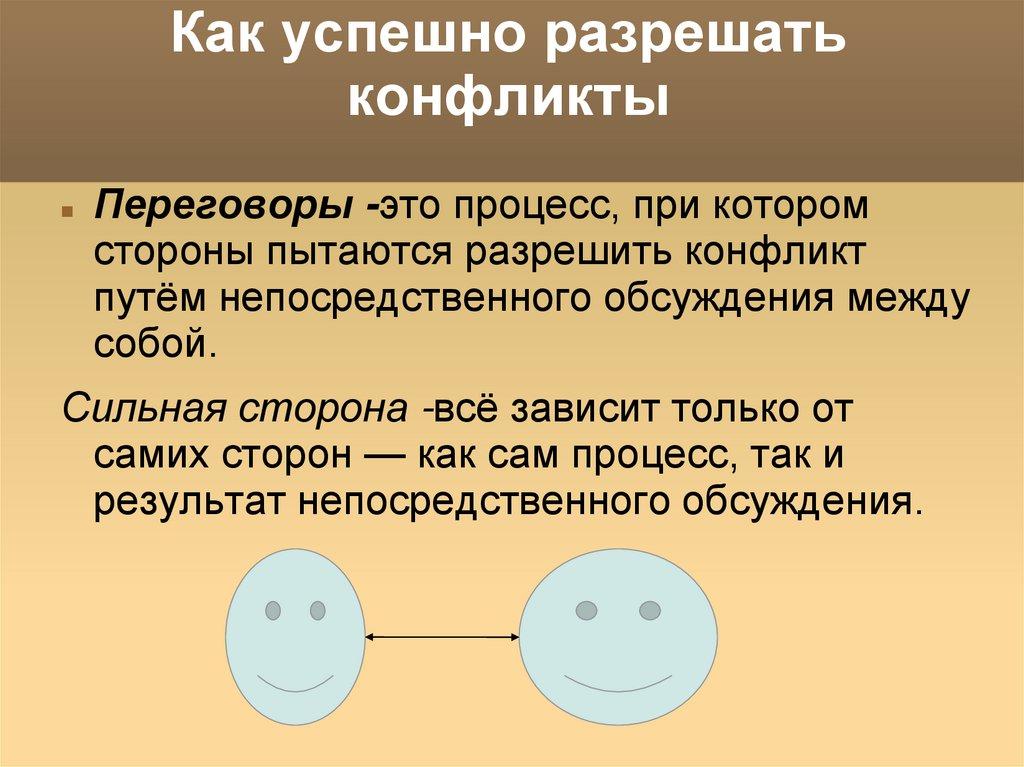 Как успешно разрешать конфликты

Переговоры -это процесс, при котором стороны пытаются разрешить конфликт путём непосредственного обсуждения между собой.

Сильная сторона -всё зависит только от самих сторон — как сам процесс, так и результат непосредственного обсуждения.